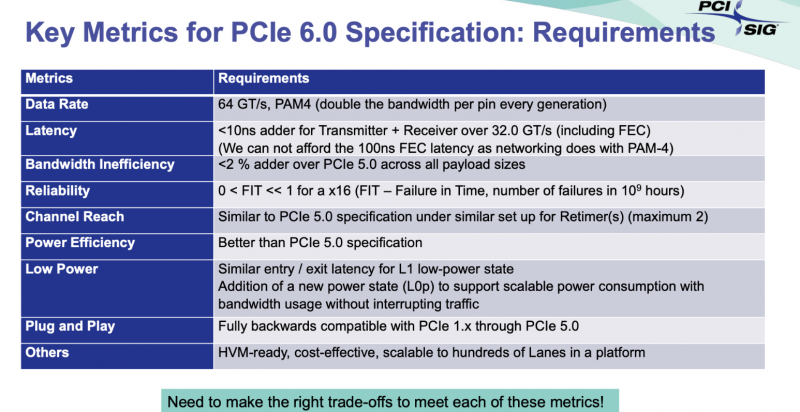 PCI SIG

Key Metrics for PCIe 6.0 Specification: Requirements

| Metrics | Requirements |
|---|---|
| Data Rate | 64 GT/s, PAM4 (double the bandwidth per pin every generation) |
| Latency | <10ns adder for Transmitter + Receiver over 32.0 GT/s (including FEC) (We can not afford the 100ns FEC latency as networking does with PAM-4) |
| Bandwidth Inefficiency | <2 % adder over PCIe 5.0 across all payload sizes |
| Reliability | 0 < FIT << 1 for a x16 (FIT – Failure in Time, number of failures in $10^9$ hours) |
| Channel Reach | Similar to PCIe 5.0 specification under similar set up for Retimer(s) (maximum 2) |
| Power Efficiency | Better than PCIe 5.0 specification |
| Low Power | Similar entry / exit latency for L1 low-power state Addition of a new power state (L0p) to support scalable power consumption with bandwidth usage without interrupting traffic |
| Plug and Play | Fully backwards compatible with PCIe 1.x through PCIe 5.0 |
| Others | HVM-ready, cost-effective, scalable to hundreds of Lanes in a platform |

Need to make the right trade-offs to meet each of these metrics!